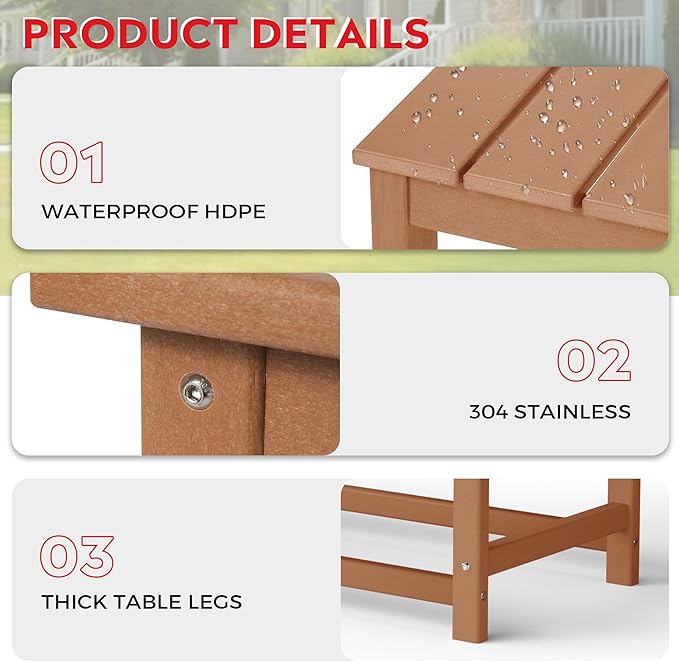 PRODUCT DETAILS

01
WATERPROOF HDPE

02
304 STAINLESS

03
THICK TABLE LEGS